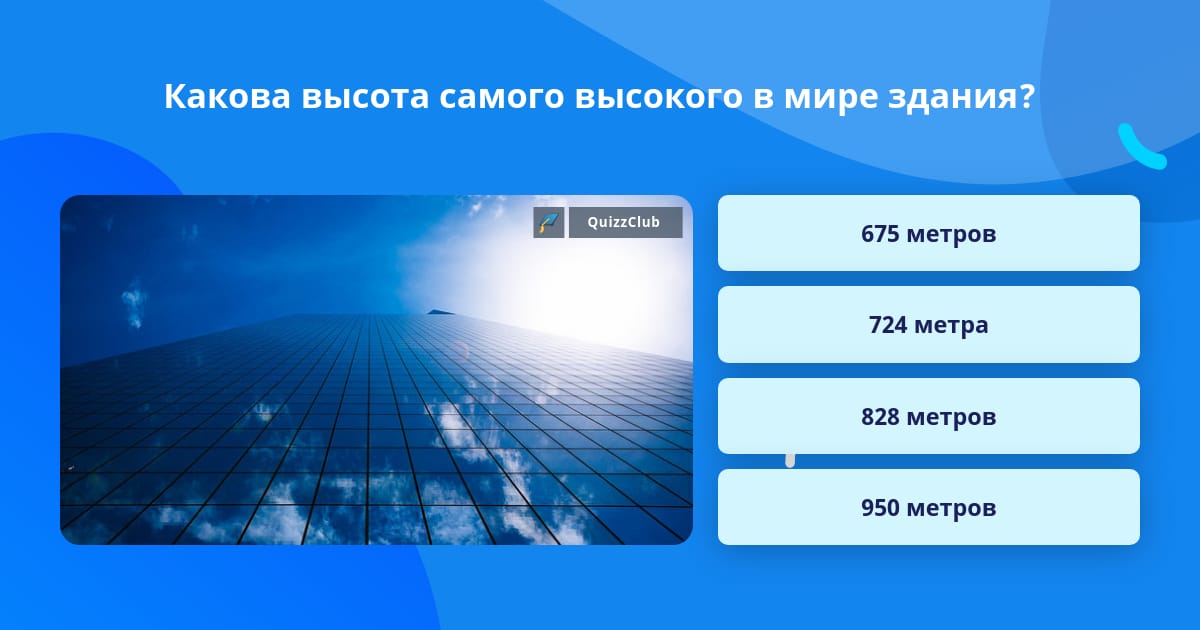 Какова высота самого высокого в мире здания?

QuizzClub

675 метров

724 метра

828 метров

950 метров